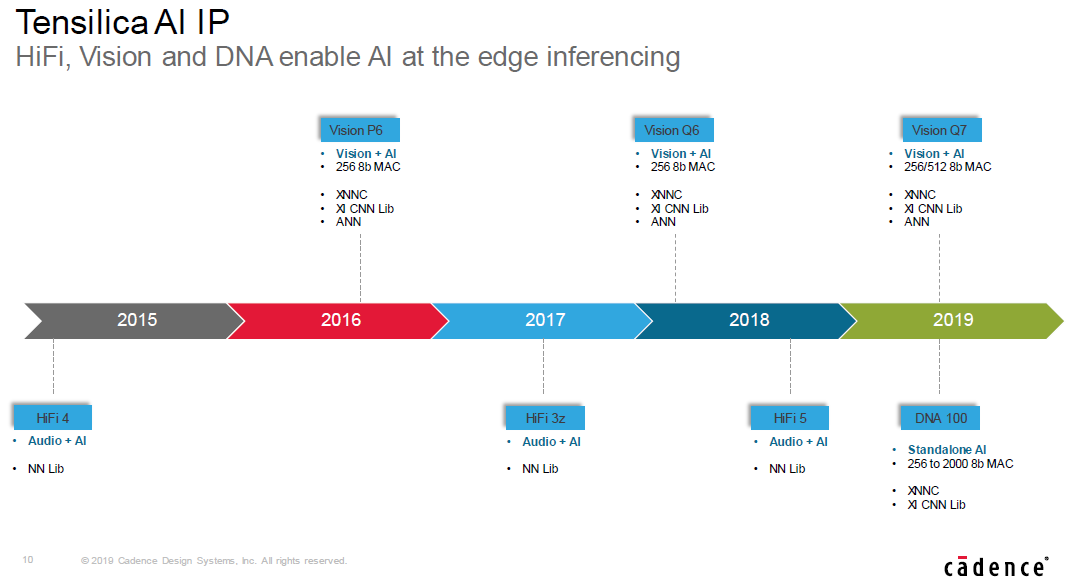 Tensilica AI IP
HiFi, Vision and DNA enable AI at the edge inferencing

Vision P6
• Vision + AI
• 256 8b MAC

• XNNC
• XI CNN Lib
• ANN

Vision Q6
• Vision + AI
• 256 8b MAC

• XNNC
• XI CNN Lib
• ANN

Vision Q7
• Vision + AI
• 256/512 8b MAC

• XNNC
• XI CNN Lib
• ANN

2015 2016 2017 2018 2019

HiFi 4
• Audio + AI

• NN Lib

HiFi 3z
• Audio + AI

• NN Lib

HiFi 5
• Audio + AI

• NN Lib

DNA 100
• Standalone AI
• 256 to 2000 8b MAC

• XNNC
• XI CNN Lib

10 © 2019 Cadence Design Systems, Inc. All rights reserved.

cādence®